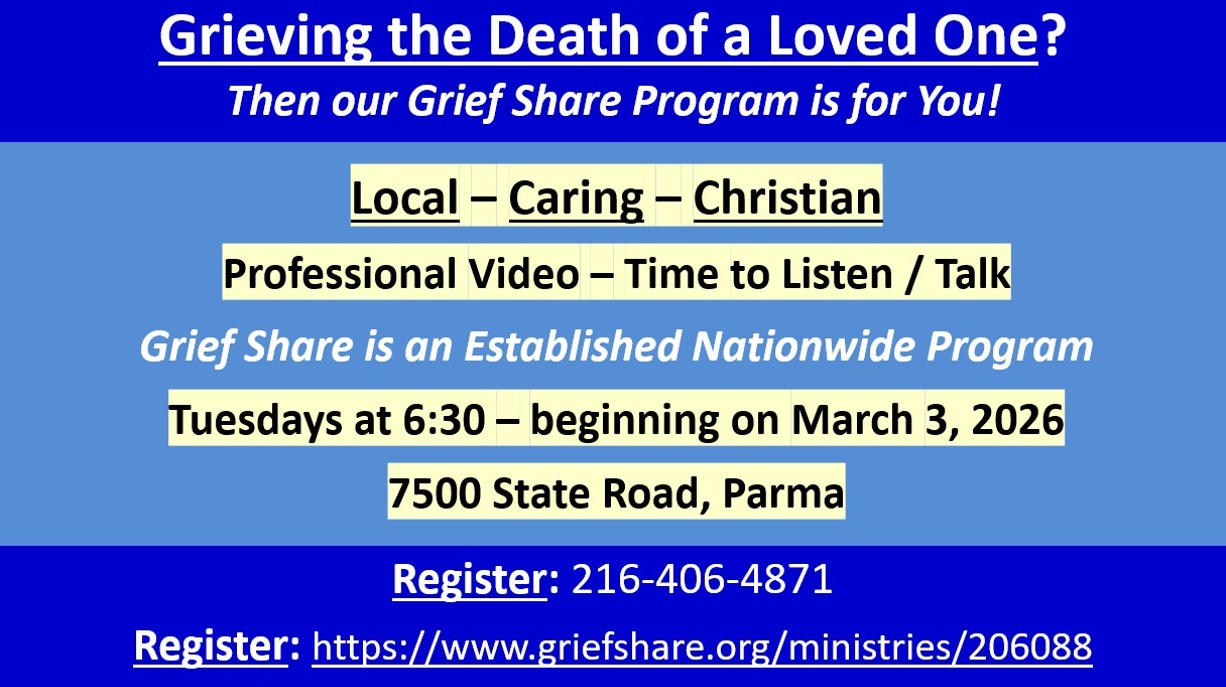 Grieving the Death of a Loved One?
Then our Grief Share Program is for You!

Local – Caring – Christian

Professional Video – Time to Listen / Talk

Grief Share is an Established Nationwide Program

Tuesdays at 6:30 – beginning on March 3, 2026

7500 State Road, Parma

Register: 216-406-4871

Register: https://www.griefshare.org/ministries/206088